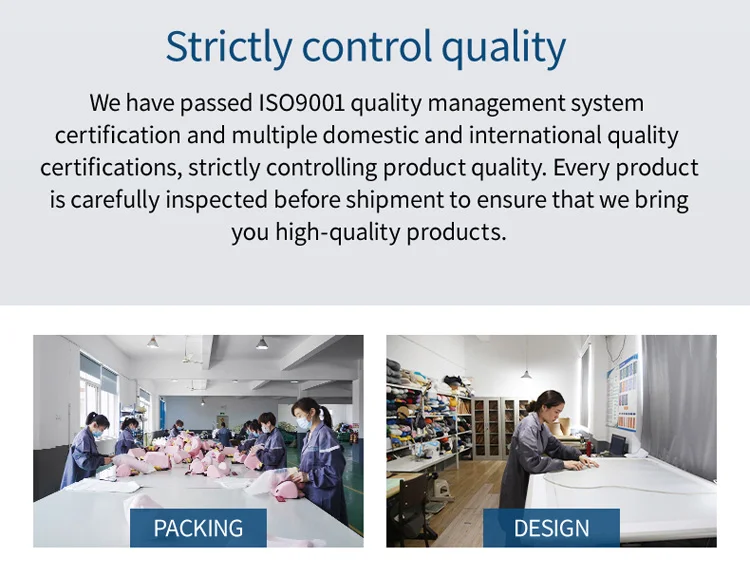 Strictly control quality

We have passed ISO9001 quality management system certification and multiple domestic and international quality certifications, strictly controlling product quality. Every product is carefully inspected before shipment to ensure that we bring you high-quality products.

PACKING

DESIGN